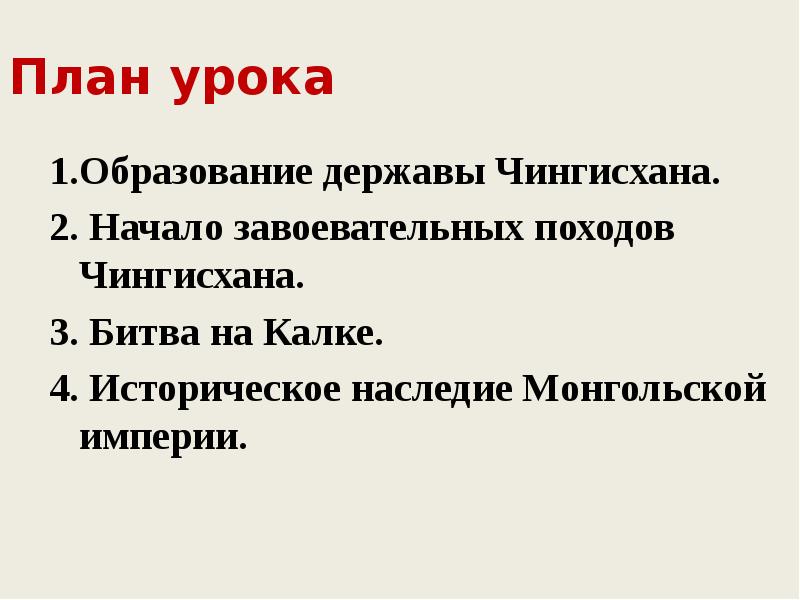 План урока

1.Образование державы Чингисхана.

2. Начало завоевательных походов Чингисхана.

3. Битва на Калке.

4. Историческое наследие Монгольской империи.